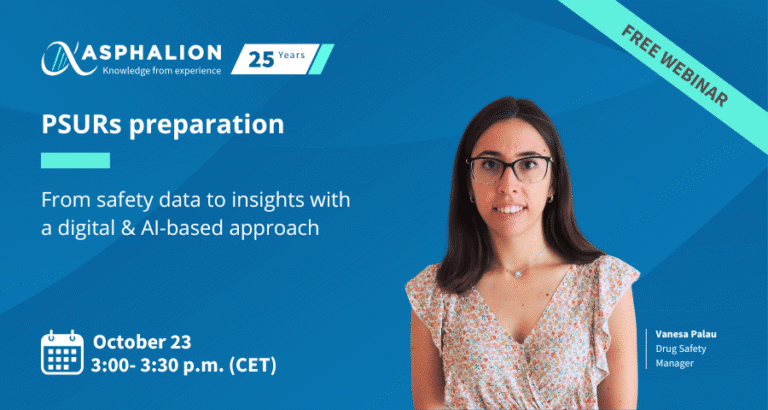 ASPHALION
Knowledge from experience

25 Years

FREE WEBINAR

PSURs preparation

From safety data to insights with a digital & AI-based approach

October 23
3:00- 3:30 p.m. (CET)

Vanesa Palau
Drug Safety Manager